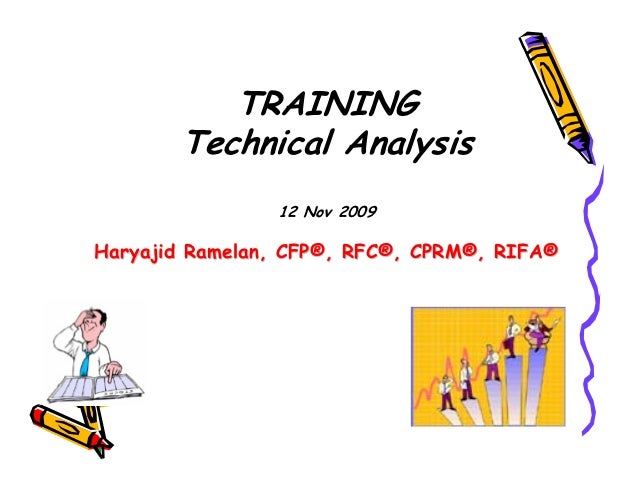 TRAINING
Technical Analysis

12 Nov 2009

Haryajid Ramelan, CFP®, RFC®, CPRM®, RIFA®